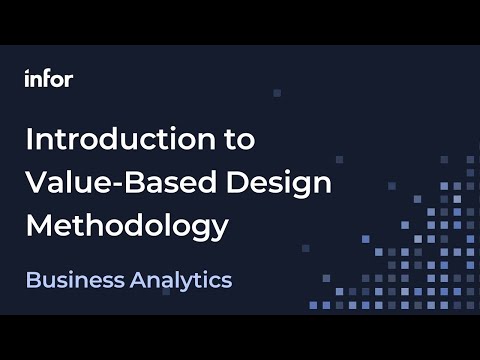 infor

Introduction to Value-Based Design Methodology

Business Analytics